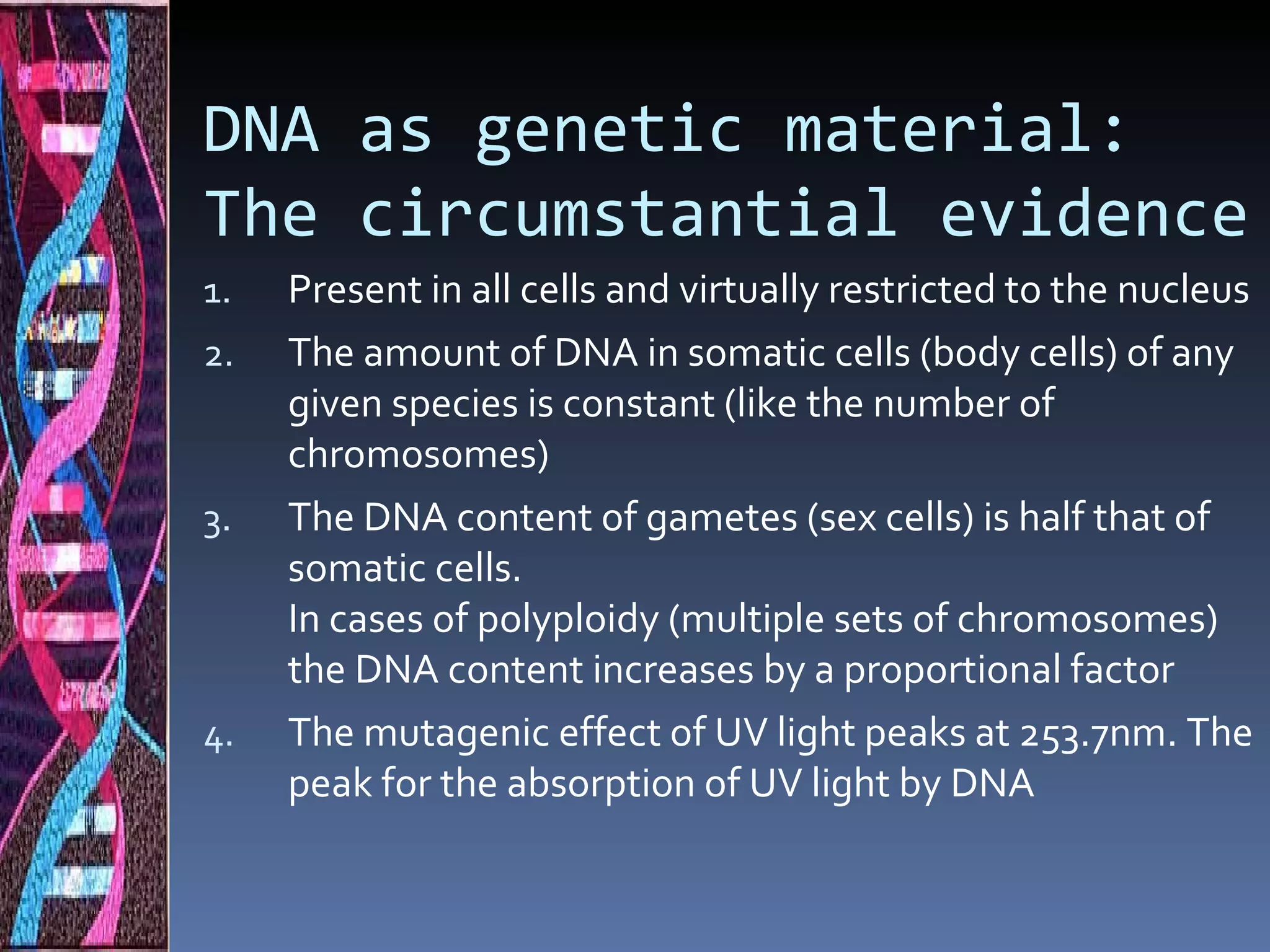 DNA as genetic material: The circumstantial evidence

1. Present in all cells and virtually restricted to the nucleus
2. The amount of DNA in somatic cells (body cells) of any given species is constant (like the number of chromosomes)
3. The DNA content of gametes (sex cells) is half that of somatic cells.
In cases of polyploidy (multiple sets of chromosomes) the DNA content increases by a proportional factor
4. The mutagenic effect of UV light peaks at 253.7nm. The peak for the absorption of UV light by DNA